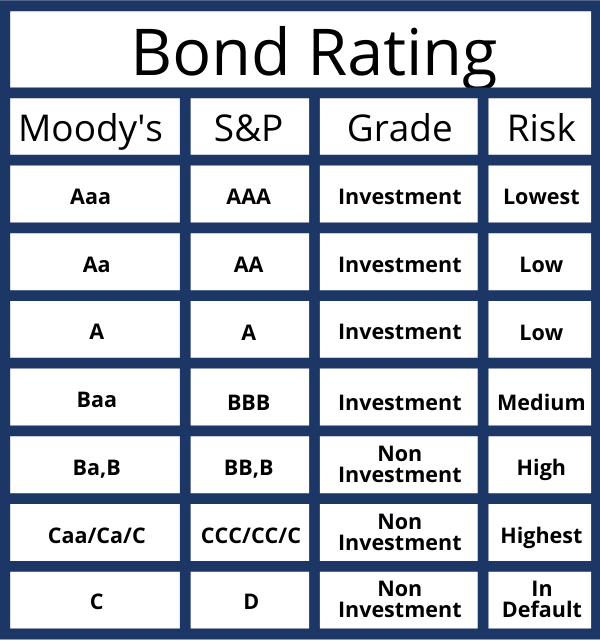 Bond Rating

| Moody's | S&P | Grade | Risk |
|---|---|---|---|
| Aaa | AAA | Investment | Lowest |
| Aa | AA | Investment | Low |
| A | A | Investment | Low |
| Baa | BBB | Investment | Medium |
| Ba,B | BB,B | Non Investment | High |
| Caa/Ca/C | CCC/CC/C | Non Investment | Highest |
| C | D | Non Investment | In Default |